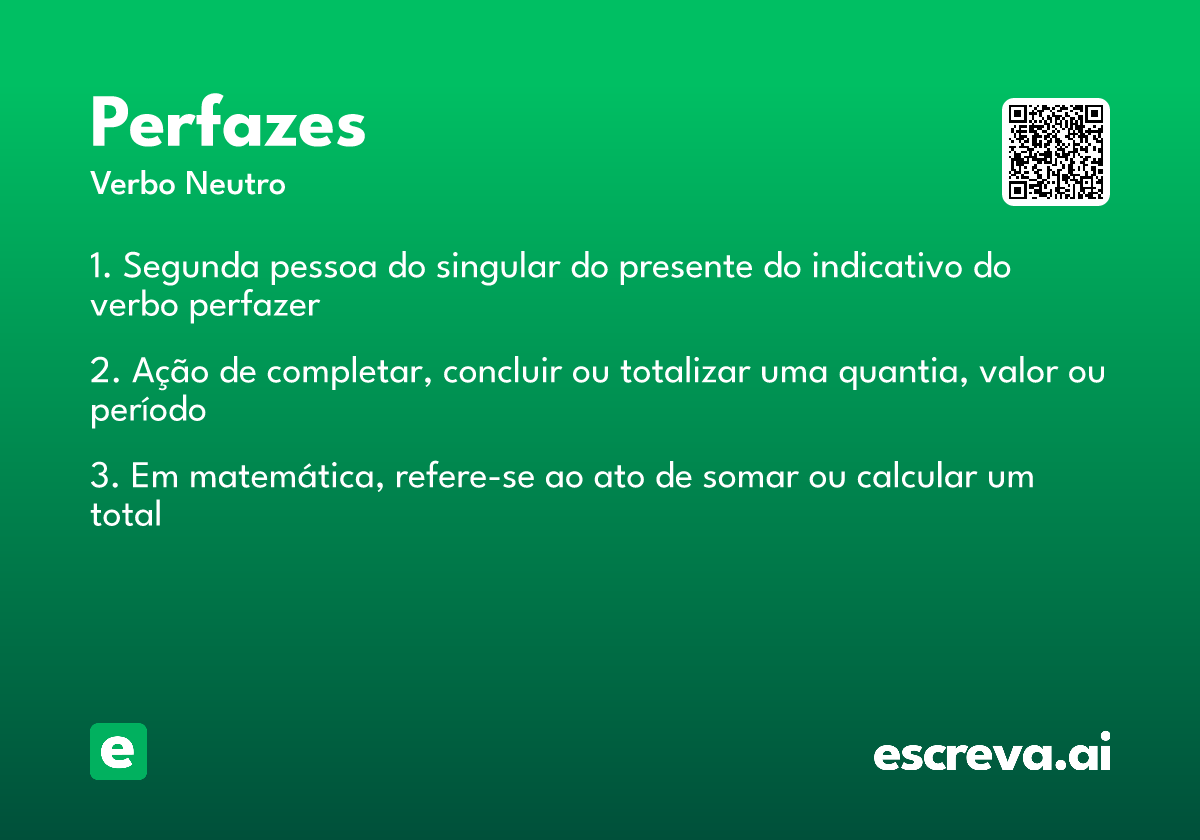 Perfazes
Verbo Neutro

1. Segunda pessoa do singular do presente do indicativo do verbo perfazer

2. Ação de completar, concluir ou totalizar uma quantia, valor ou período

3. Em matemática, refere-se ao ato de somar ou calcular um total

e

escreva.ai